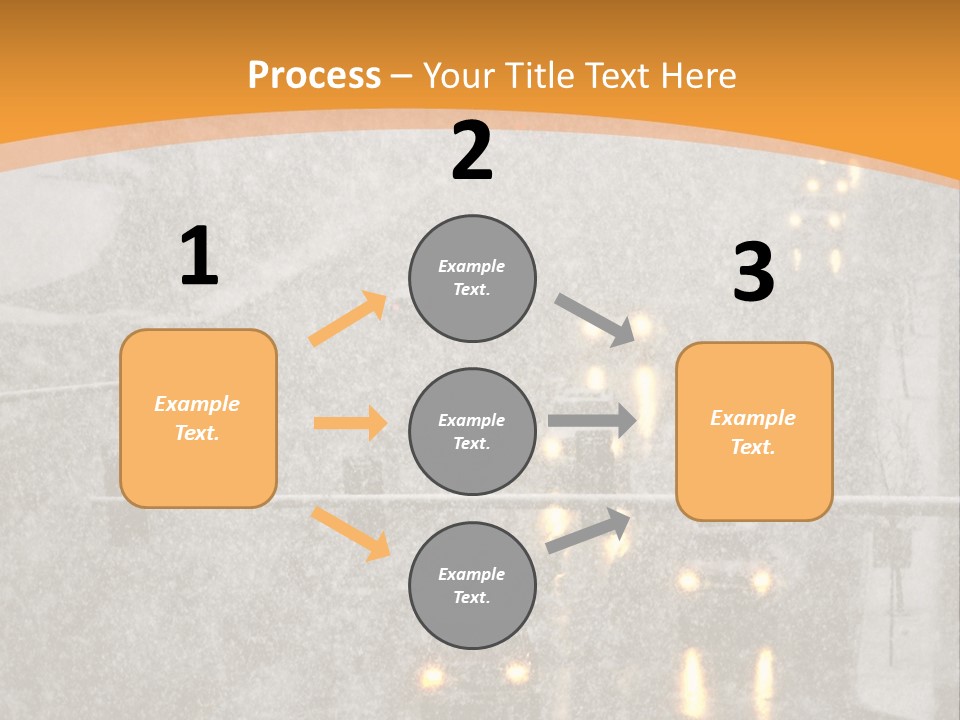 Process – Your Title Text Here

1

Example Text.

2

Example Text.

Example Text.

Example Text.

3

Example Text.